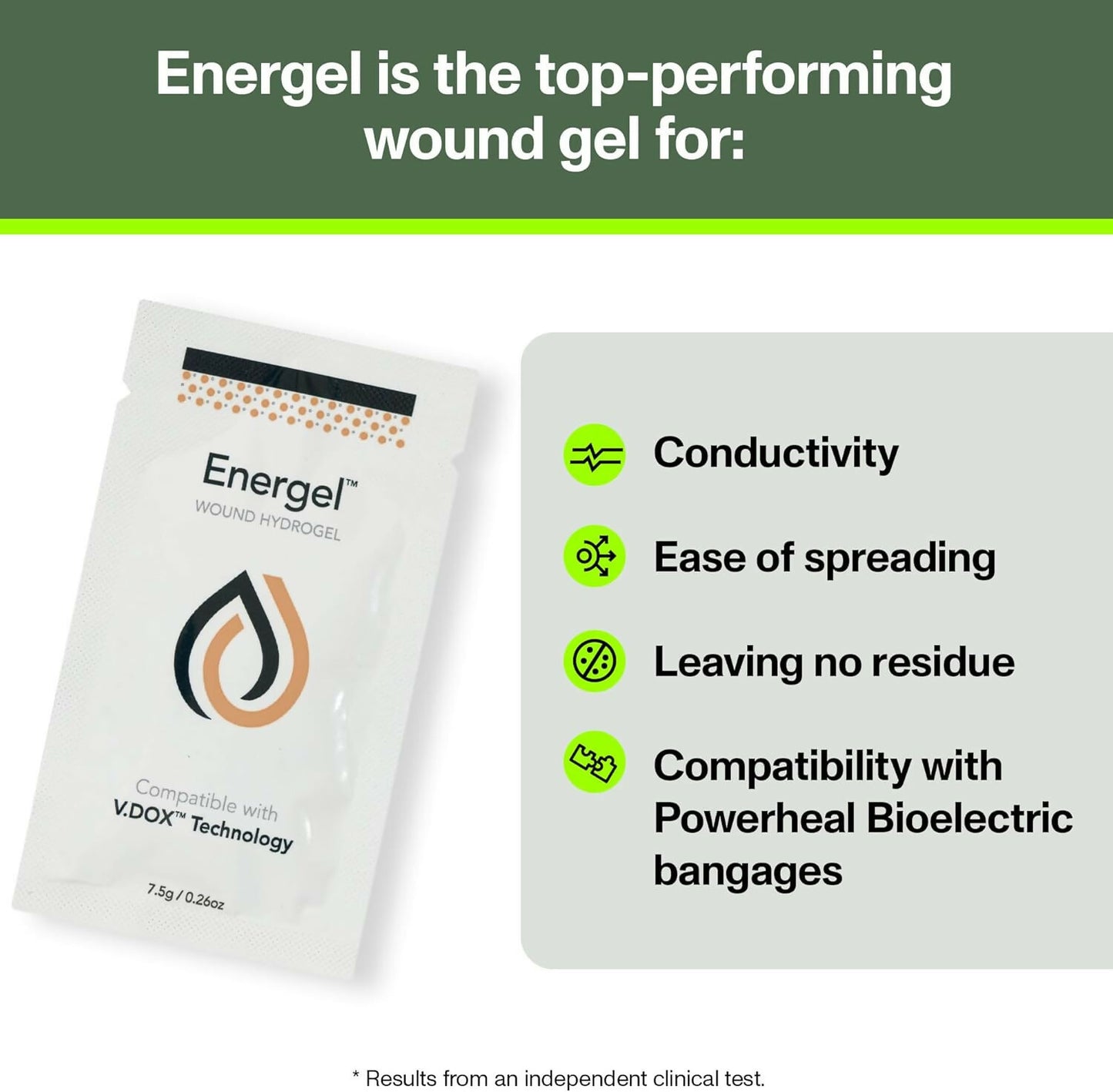 Energel is the top-performing wound gel for:

Energel™
WOUND HYDROGEL

Compatible with
V.DOX™ Technology

7.5g / 0.26oz

Conductivity

Ease of spreading

Leaving no residue

Compatibility with Powerheal Bioelectric bangages

* Results from an independent clinical test.